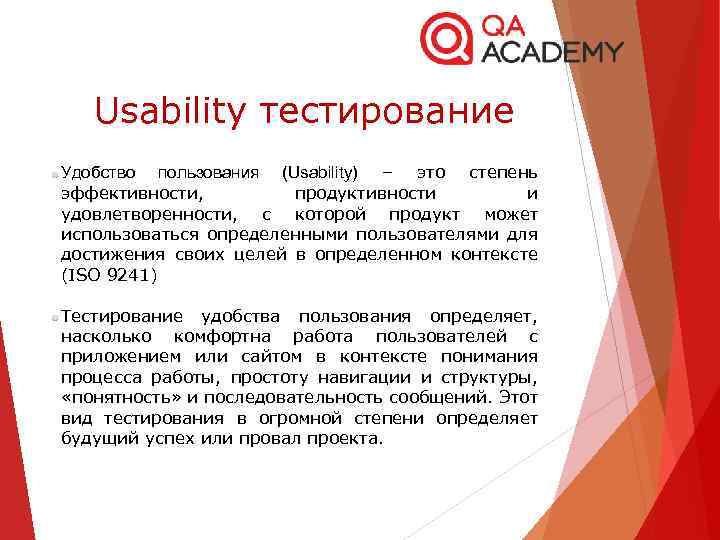 QA ACADEMY

Usability тестирование

Удобство пользования (Usability) – это степень эффективности, продуктивности и удовлетворенности, с которой продукт может использоваться определенными пользователями для достижения своих целей в определенном контексте (ISO 9241)

Тестирование удобства пользования определяет, насколько комфортна работа пользователей с приложением или сайтом в контексте понимания процесса работы, простоту навигации и структуры, «понятность» и последовательность сообщений. Этот вид тестирования в огромной степени определяет будущий успех или провал проекта.